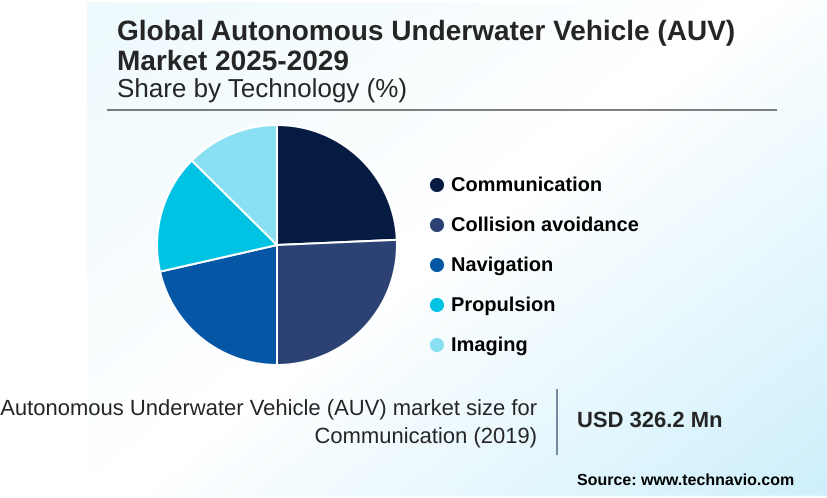 Global Autonomous Underwater Vehicle (AUV) Market 2025-2029
Share by Technology (%)

Communication
Collision avoidance
Navigation
Propulsion
Imaging

Autonomous Underwater Vehicle (AUV) market size for Communication (2019)

USD 326.2 Mn

Source: www.technavio.com